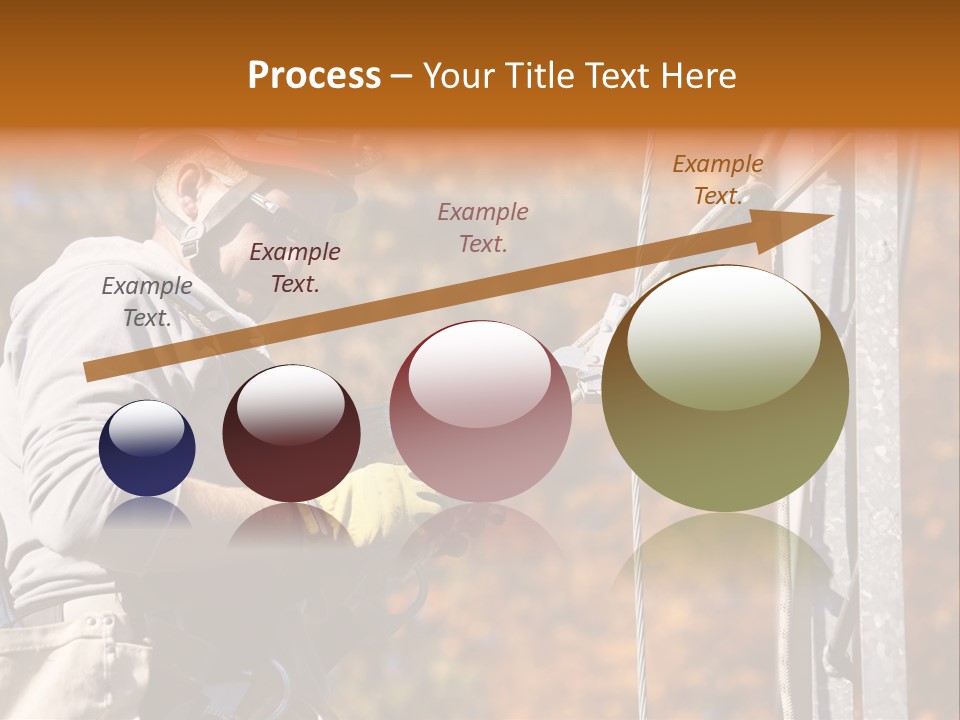 Process – Your Title Text Here

Example Text.

Example Text.

Example Text.

Example Text.